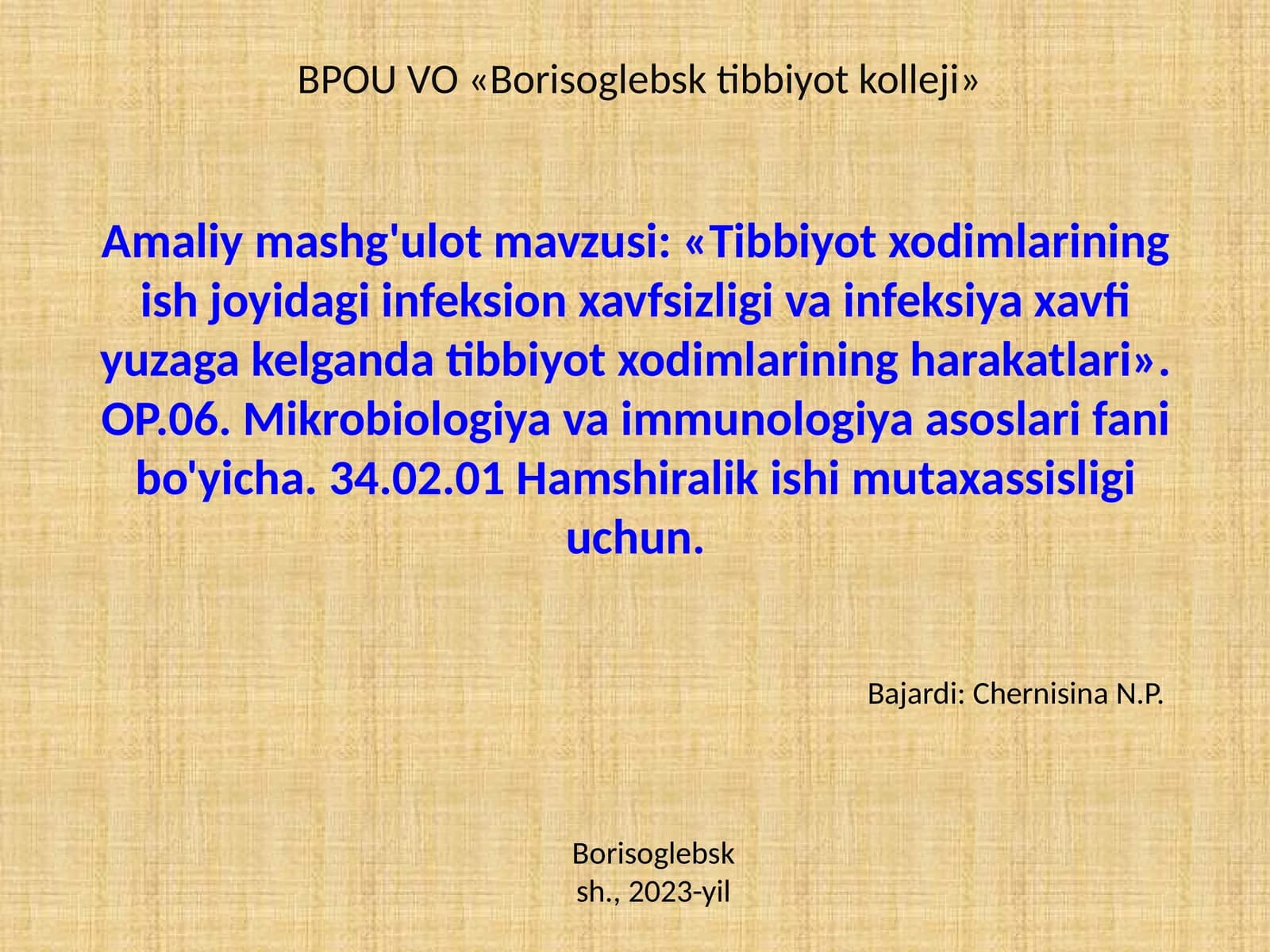 BPOU VO «Borisoglebsk tibbiyot kolleji»

Amaliy mashg'ulot mavzusi: «Tibbiyot xodimlarining ish joyidagi infeksion xavfsizligi va infeksiya xavfi yuzaga kelganda tibbiyot xodimlarining harakatlari». OP.06. Mikrobiologiya va immunologiya asoslari fani bo'yicha. 34.02.01 Hamshiralik ishi mutaxassisligi uchun.

Bajardi: Chernisina N.P.

Borisoglebsk sh., 2023-yil